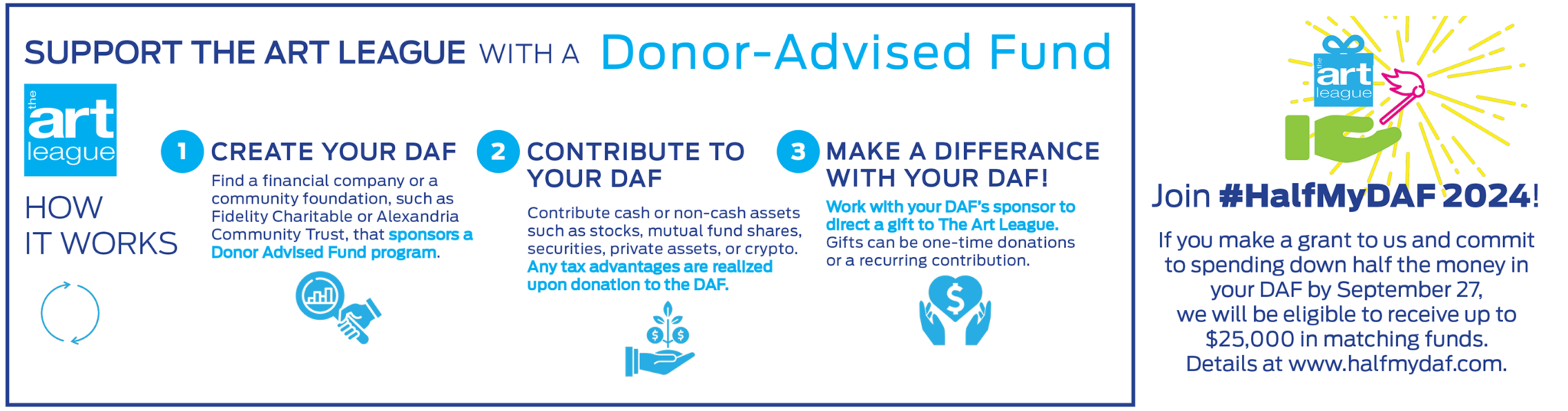 SUPPORT THE ART LEAGUE WITH A Donor-Advised Fund

the art league

HOW IT WORKS

1 CREATE YOUR DAF

Find a financial company or a community foundation, such as Fidelity Charitable or Alexandria Community Trust, that sponsors a Donor Advised Fund program.

2 CONTRIBUTE TO YOUR DAF

Contribute cash or non-cash assets such as stocks, mutual fund shares, securities, private assets, or crypto. Any tax advantages are realized upon donation to the DAF.

3 MAKE A DIFFERANCE WITH YOUR DAF!

Work with your DAF's sponsor to direct a gift to The Art League. Gifts can be one-time donations or a recurring contribution.

the art league

Join #HalfMyDAF 2024!

If you make a grant to us and commit to spending down half the money in your DAF by September 27, we will be eligible to receive up to $25,000 in matching funds. Details at www.halfmydaf.com.